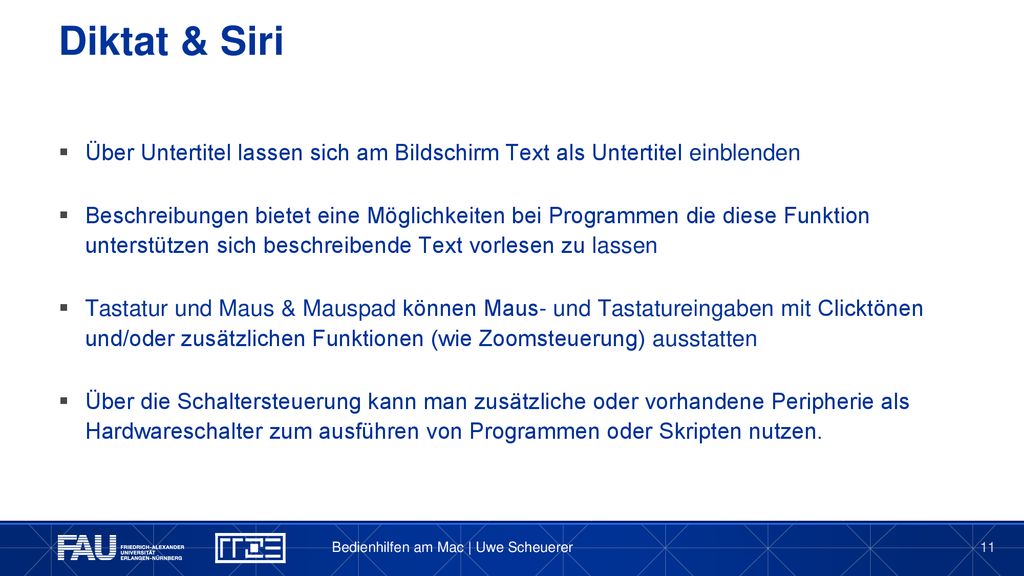 Diktat & Siri

▪ Über Untertitel lassen sich am Bildschirm Text als Untertitel einblenden

▪ Beschreibungen bietet eine Möglichkeiten bei Programmen die diese Funktion unterstützen sich beschreibende Text vorlesen zu lassen

▪ Tastatur und Maus & Mauspad können Maus- und Tastatureingaben mit Clicktönen und/oder zusätzlichen Funktionen (wie Zoomsteuerung) ausstatten

▪ Über die Schaltersteuerung kann man zusätzliche oder vorhandene Peripherie als Hardwareschalter zum ausführen von Programmen oder Skripten nutzen.

FAU FRIEDRICH-ALEXANDER UNIVERSITÄT ERLANGEN-NÜRNBERG

RRZE

Bedienhilfen am Mac | Uwe Scheuerer

11